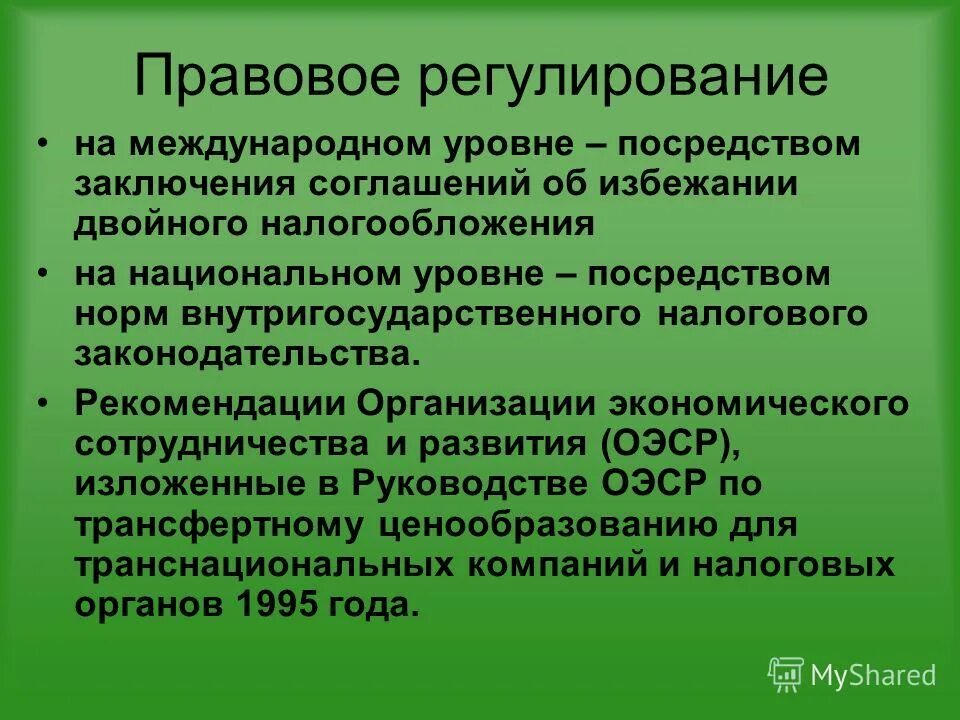 Правовое регулирование

• на международном уровне – посредством заключения соглашений об избежании двойного налогообложения

• на национальном уровне – посредством норм внутригосударственного налогового законодательства.

• Рекомендации Организации экономического сотрудничества и развития (ОЭСР), изложенные в Руководстве ОЭСР по трансфертному ценообразованию для транснациональных компаний и налоговых органов 1995 года.

MyShared